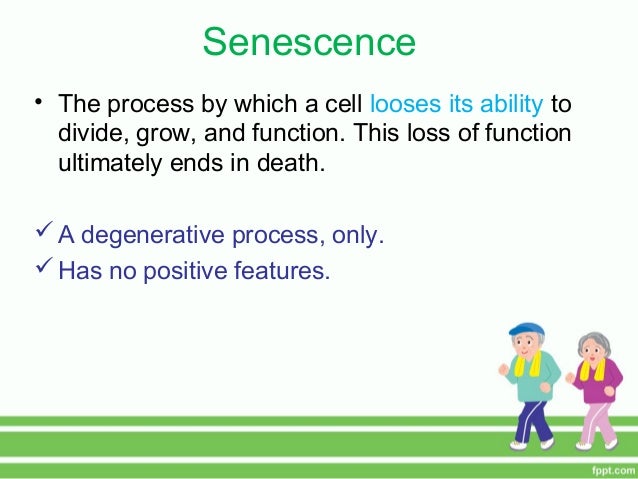 Senescence

• The process by which a cell looses its ability to divide, grow, and function. This loss of function ultimately ends in death.

✓ A degenerative process, only.
✓ Has no positive features.

fppt.com